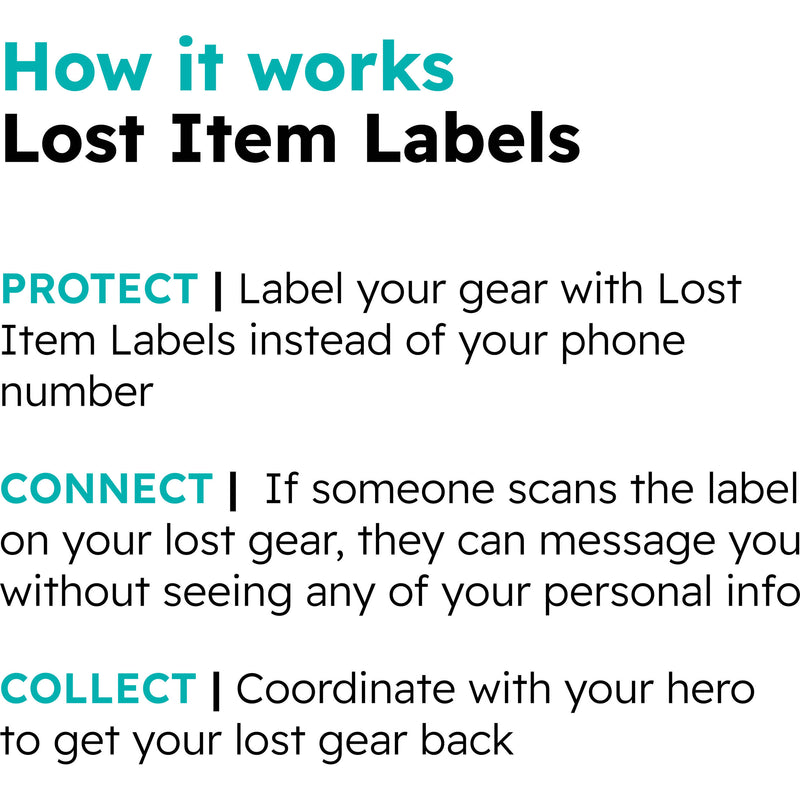 How it works
Lost Item Labels

PROTECT | Label your gear with Lost Item Labels instead of your phone number

CONNECT | If someone scans the label on your lost gear, they can message you without seeing any of your personal info

COLLECT | Coordinate with your hero to get your lost gear back